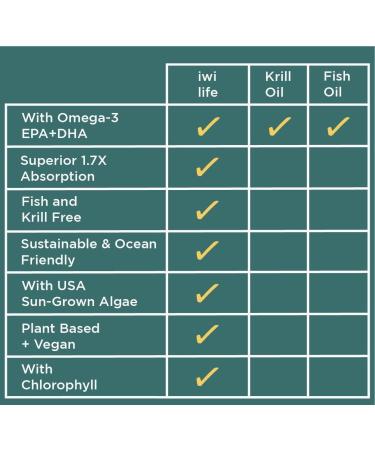 | | iwi life | Krill Oil | Fish Oil |
|---|---|---|---|
| With Omega-3 EPA+DHA | ✓ | ✓ | ✓ |
| Superior 1.7X Absorption | ✓ | | |
| Fish and Krill Free | ✓ | | |
| Sustainable & Ocean Friendly | ✓ | | |
| With USA Sun-Grown Algae | ✓ | | |
| Plant Based + Vegan | ✓ | | |
| With Chlorophyll | ✓ | | |